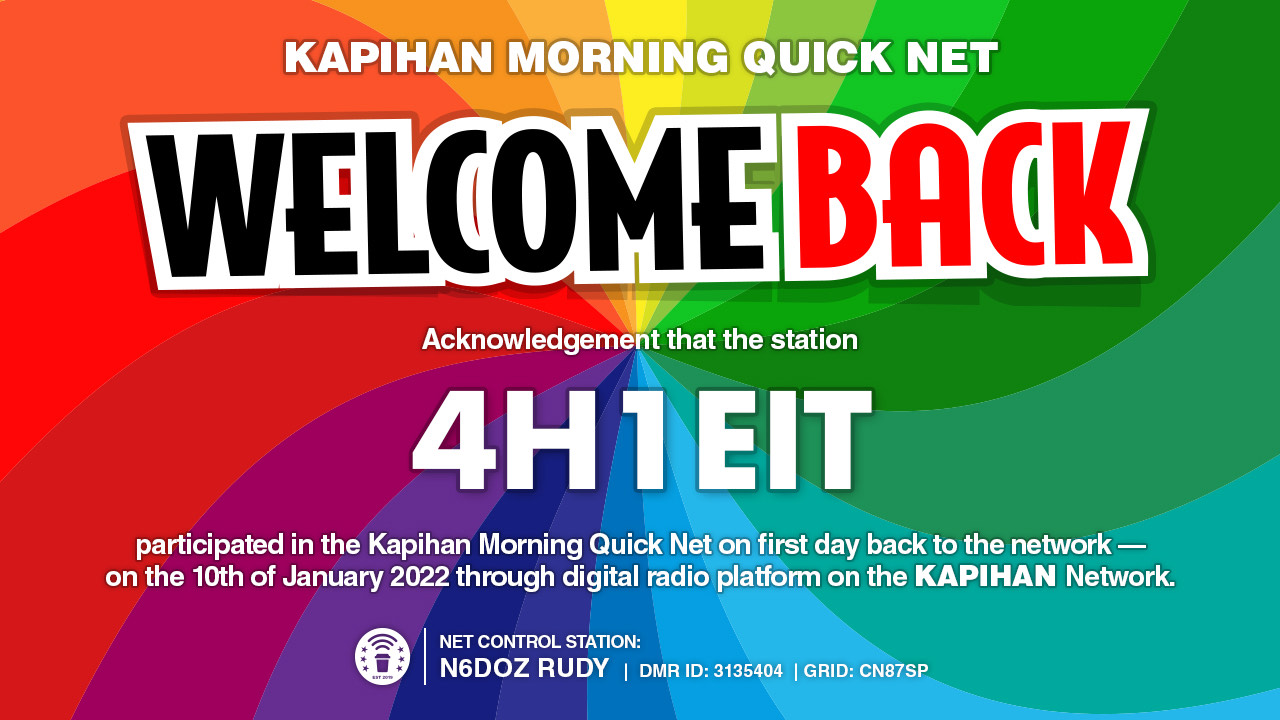 KAPIHAN MORNING QUICK NET

WELCOME BACK

Acknowledgement that the station

4H1EIT

participated in the Kapihan Morning Quick Net on first day back to the network — on the 10th of January 2022 through digital radio platform on the KAPIHAN Network.

EST 2019

NET CONTROL STATION:
N6DOZ RUDY | DMR ID: 3135404 | GRID: CN87SP